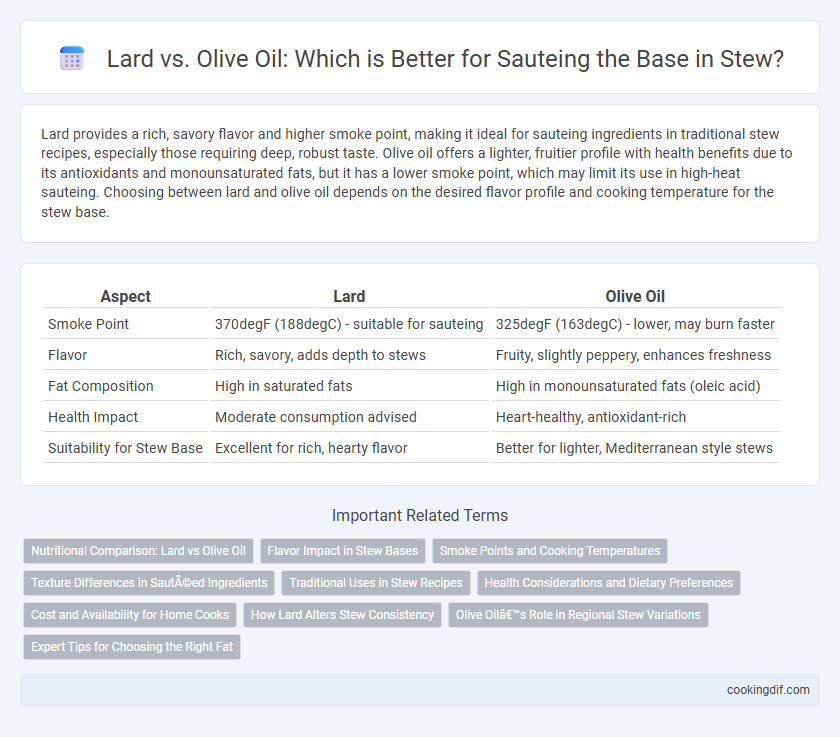 Lard vs. Olive Oil: Which is Better for Sauteing the Base in Stew?

Lard provides a rich, savory flavor and higher smoke point, making it ideal for sauteing ingredients in traditional stew recipes, especially those requiring deep, robust taste. Olive oil offers a lighter, fruitier profile with health benefits due to its antioxidants and monounsaturated fats, but it has a lower smoke point, which may limit its use in high-heat sauteing. Choosing between lard and olive oil depends on the desired flavor profile and cooking temperature for the stew base.

| Aspect | Lard | Olive Oil |
|---|---|---|
| Smoke Point | 370degF (188degC) - suitable for sauteing | 325degF (163degC) - lower, may burn faster |
| Flavor | Rich, savory, adds depth to stews | Fruity, slightly peppery, enhances freshness |
| Fat Composition | High in saturated fats | High in monounsaturated fats (oleic acid) |
| Health Impact | Moderate consumption advised | Heart-healthy, antioxidant-rich |
| Suitability for Stew Base | Excellent for rich, hearty flavor | Better for lighter, Mediterranean style stews |

Important Related Terms

Nutritional Comparison: Lard vs Olive Oil
Flavor Impact in Stew Bases
Smoke Points and Cooking Temperatures
Texture Differences in SautÃ©ed Ingredients
Traditional Uses in Stew Recipes
Health Considerations and Dietary Preferences
Cost and Availability for Home Cooks
How Lard Alters Stew Consistency
Olive Oilâ€™s Role in Regional Stew Variations
Expert Tips for Choosing the Right Fat

cookingdif.com